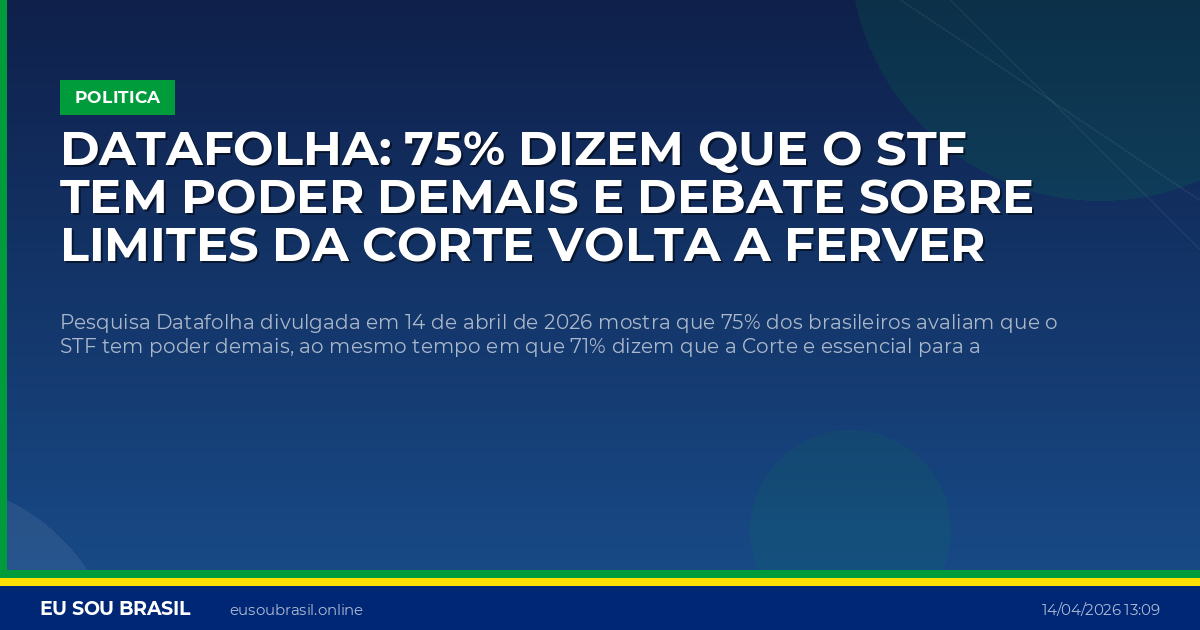 POLITICA

DATAFOLHA: 75% DIZEM QUE O STF TEM PODER DEMAIS E DEBATE SOBRE LIMITES DA CORTE VOLTA A FERVER

Pesquisa Datafolha divulgada em 14 de abril de 2026 mostra que 75% dos brasileiros avaliam que o STF tem poder demais, ao mesmo tempo em que 71% dizem que a Corte e essencial para a

EU SOU BRASIL eusoubrasil.online 14/04/2026 13:09